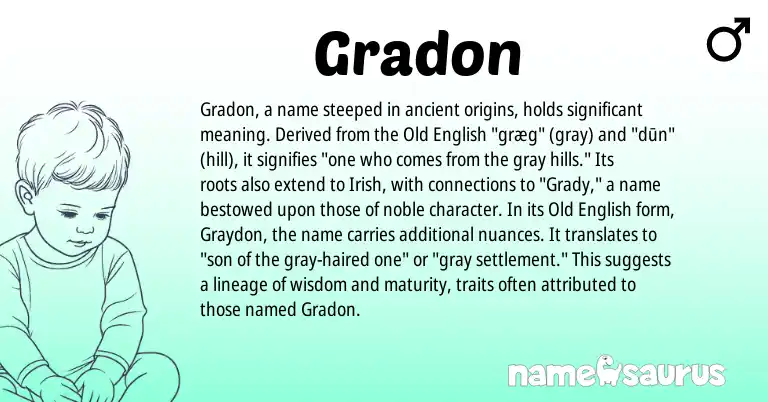 Gradon

♂

Gradon, a name steeped in ancient origins, holds significant meaning. Derived from the Old English "græg" (gray) and "dūn" (hill), it signifies "one who comes from the gray hills." Its roots also extend to Irish, with connections to "Grady," a name bestowed upon those of noble character. In its Old English form, Graydon, the name carries additional nuances. It translates to "son of the gray-haired one" or "gray settlement." This suggests a lineage of wisdom and maturity, traits often attributed to those named Gradon.

namesaurus